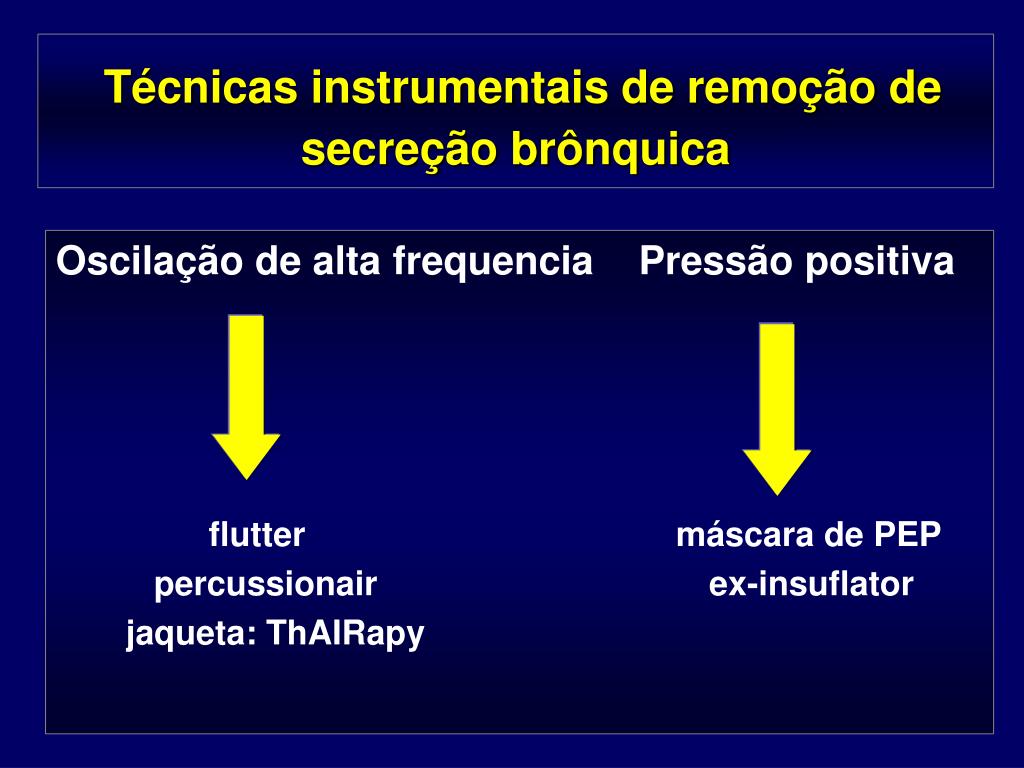 Técnicas instrumentais de remoção de secreção brônquica

Oscilação de alta frequencia

flutter
percussionair
jaqueta: ThAIRapy

Pressão positiva

máscara de PEP
ex-insuflator